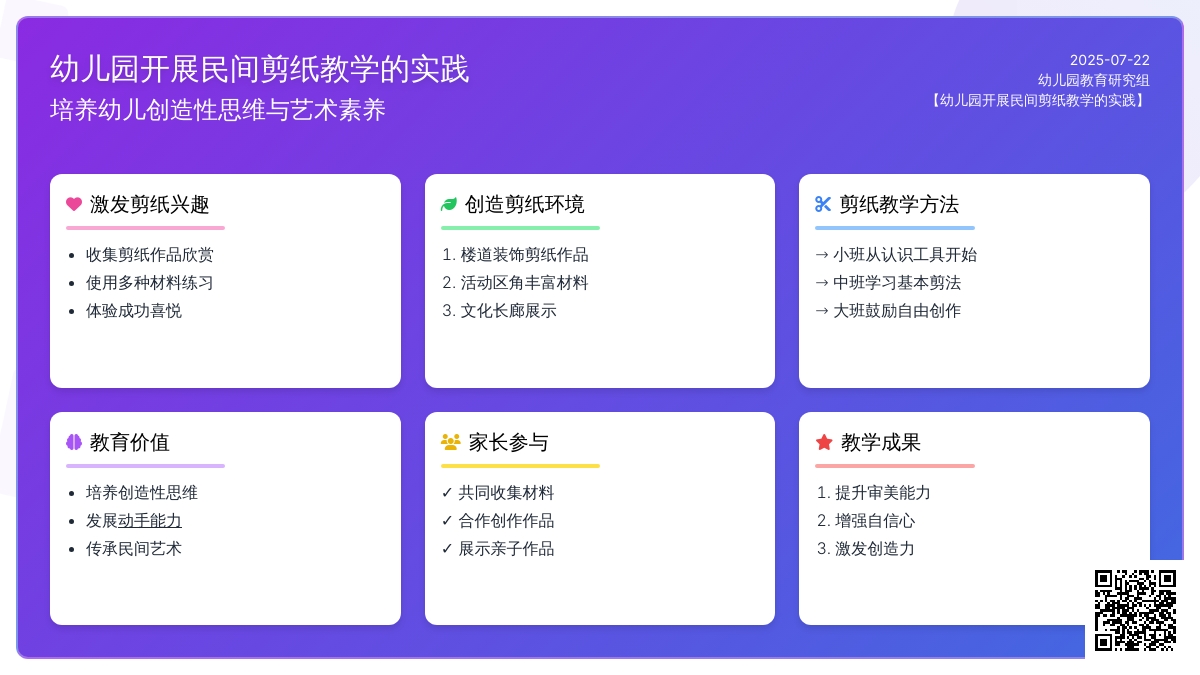 幼儿园开展民间剪纸教学的实践
培养幼儿创造性思维与艺术素养

2025-07-22
幼儿园教育研究组
【幼儿园开展民间剪纸教学的实践】

激发剪纸兴趣
- 收集剪纸作品欣赏
- 使用多种材料练习
- 体验成功喜悦

创造剪纸环境
1. 楼道装饰剪纸作品
2. 活动区角丰富材料
3. 文化长廊展示

剪纸教学方法
→ 小班从认识工具开始
→ 中班学习基本剪法
→ 大班鼓励自由创作

教育价值
- 培养创造性思维
- 发展动手能力
- 传承民间艺术

家长参与
✓ 共同收集材料
✓ 合作创作作品
✓ 展示亲子作品

教学成果
1. 提升审美能力
2. 增强自信心
3. 激发创造力